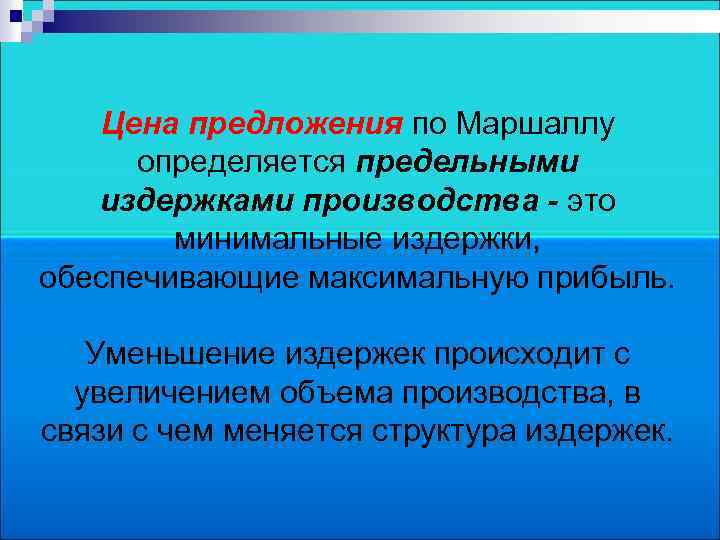 Цена предложения по Маршаллу определяется предельными издержками производства - это минимальные издержки, обеспечивающие максимальную прибыль.

Уменьшение издержек происходит с увеличением объема производства, в связи с чем меняется структура издержек.